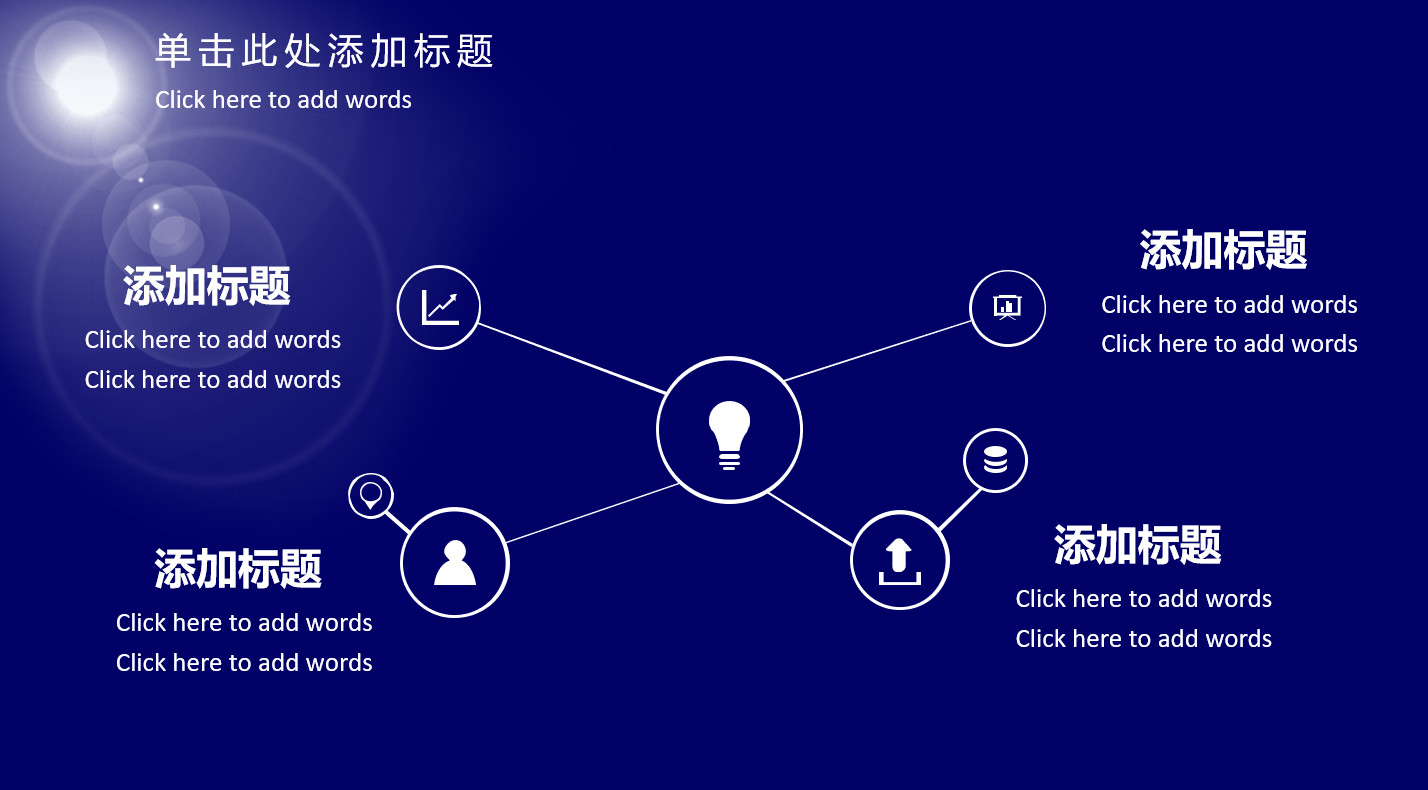 单击此处添加标题
Click here to add words

添加标题
Click here to add words
Click here to add words

添加标题
Click here to add words
Click here to add words

添加标题
Click here to add words
Click here to add words

添加标题
Click here to add words
Click here to add words